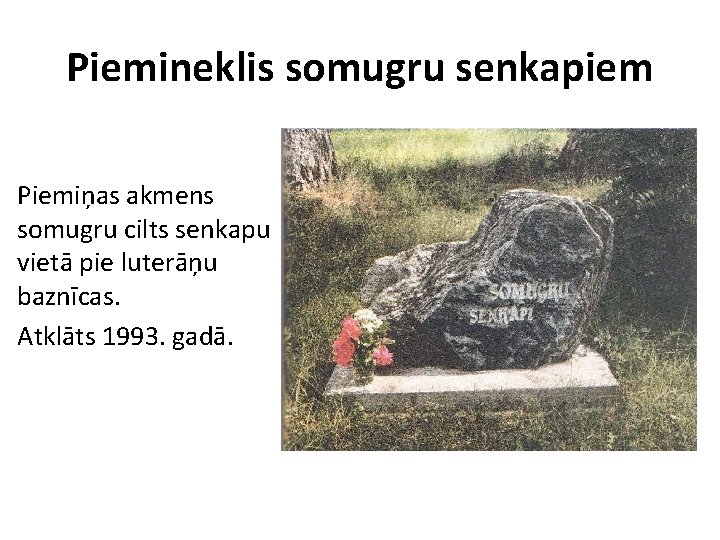 Piemineklis somugru senkapiem

Piemiņas akmens somugru cilts senkapu vietā pie luterāņu baznīcas.

Atklāts 1993. gadā.

SOMUGRU
SENKAPI